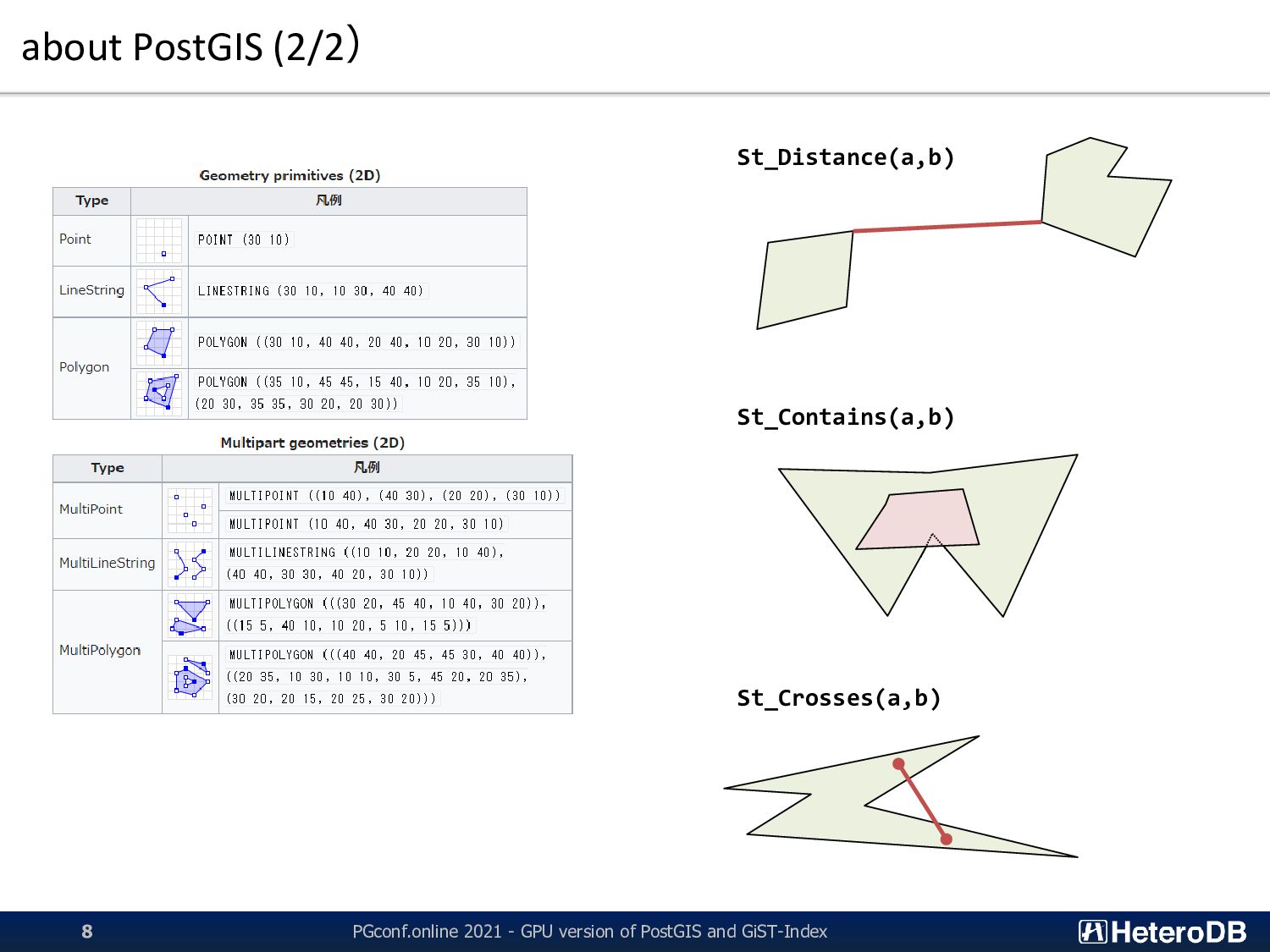 about PostGIS (2/2)

Geometry primitives (2D)

| Type | 凡例 |
|---|---|
| Point | POINT (30 10) |
| LineString | LINESTRING (30 10, 10 30, 40 40) |
| Polygon | POLYGON ((30 10, 40 40, 20 40, 10 20, 30 10)) |
| | POLYGON ((35 10, 45 45, 15 40, 10 20, 35 10), (20 30, 35 35, 30 20, 20 30)) |

Multipart geometries (2D)

| Type | 凡例 |
|---|---|
| MultiPoint | MULTIPOINT ((10 40), (40 30), (20 20), (30 10)) |
| | MULTIPOINT (10 40, 40 30, 20 20, 30 10) |
| MultiLineString | MULTILINESTRING ((10 10, 20 20, 10 40), (40 40, 30 30, 40 20, 30 10)) |
| MultiPolygon | MULTIPOLYGON (((30 20, 45 40, 10 40, 30 20)), ((15 5, 40 10, 10 20, 5 10, 15 5))) |
| | MULTIPOLYGON (((40 40, 20 45, 45 30, 40 40)), ((20 35, 10 30, 10 10, 30 5, 45 20, 20 35), (30 20, 20 15, 20 25, 30 20))) |

St_Distance(a,b)

St_Contains(a,b)

St_Crosses(a,b)

8 PGconf.online 2021 - GPU version of PostGIS and GiST-Index HeteroDB